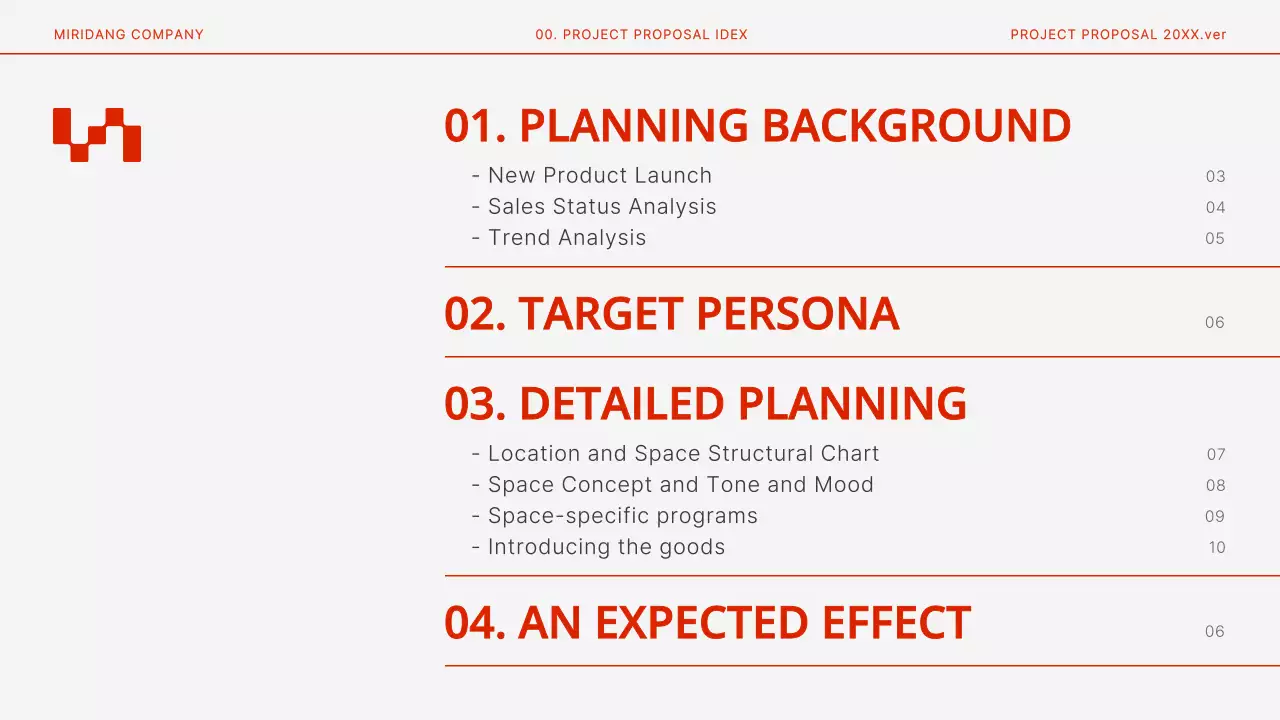 MIRIDANG COMPANY

00. PROJECT PROPOSAL IDEX

PROJECT PROPOSAL 20XX.ver

01. PLANNING BACKGROUND

- New Product Launch 03
- Sales Status Analysis 04
- Trend Analysis 05

02. TARGET PERSONA 06

03. DETAILED PLANNING

- Location and Space Structural Chart 07
- Space Concept and Tone and Mood 08
- Space-specific programs 09
- Introducing the goods 10

04. AN EXPECTED EFFECT 06